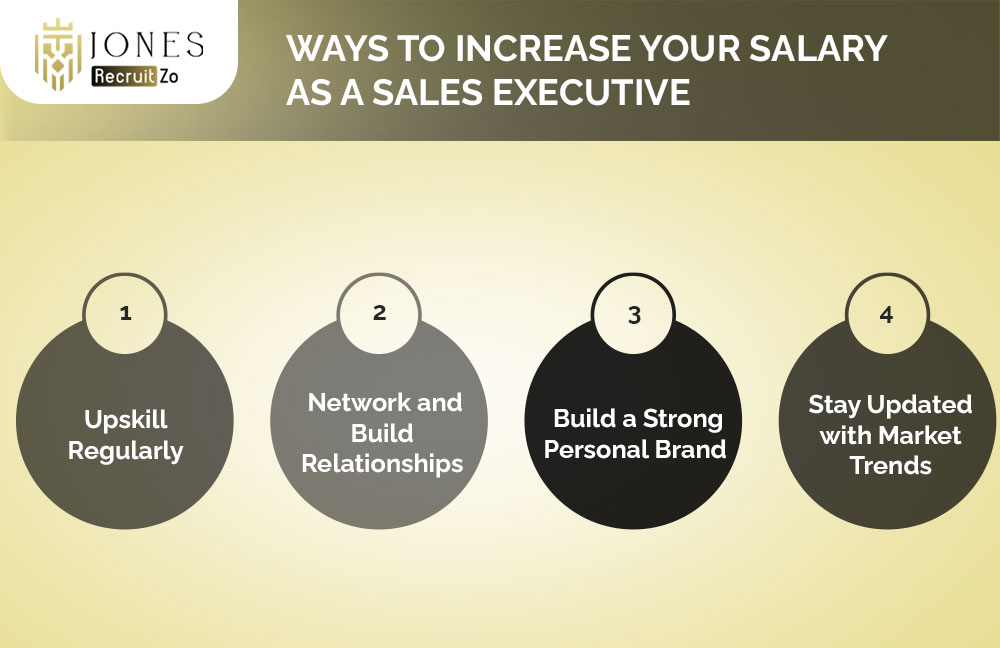 JONES
Recruit Zo

WAYS TO INCREASE YOUR SALARY AS A SALES EXECUTIVE

1
Upskill Regularly

2
Network and Build Relationships

3
Build a Strong Personal Brand

4
Stay Updated with Market Trends